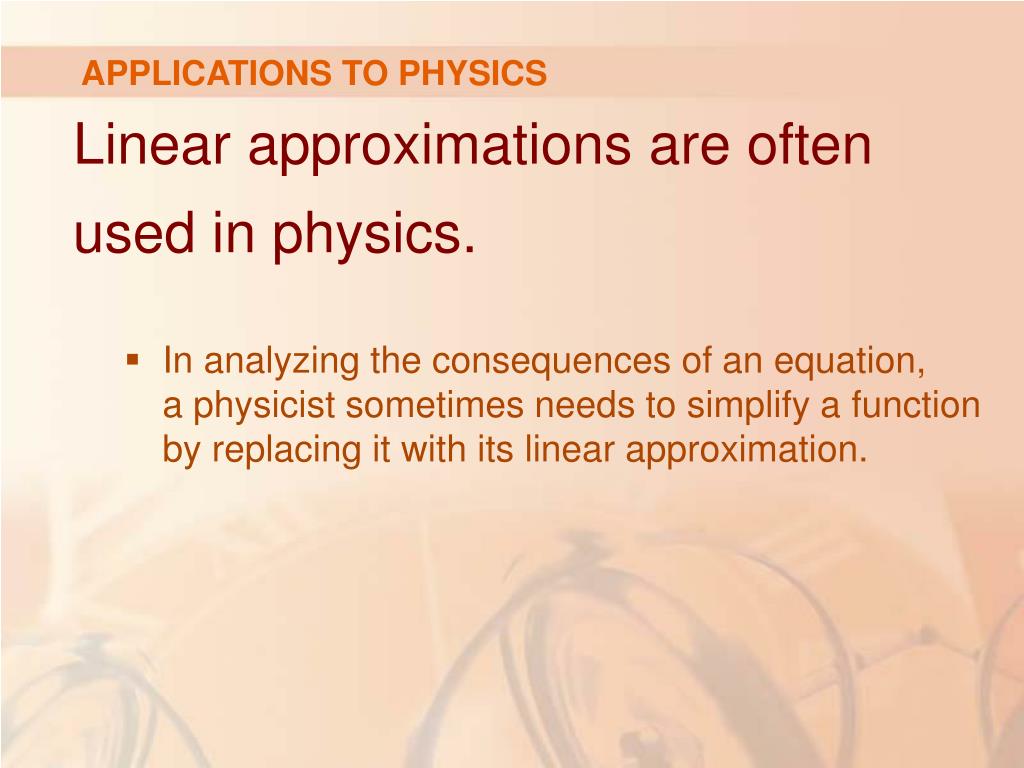 APPLICATIONS TO PHYSICS

Linear approximations are often used in physics.

▪ In analyzing the consequences of an equation, a physicist sometimes needs to simplify a function by replacing it with its linear approximation.